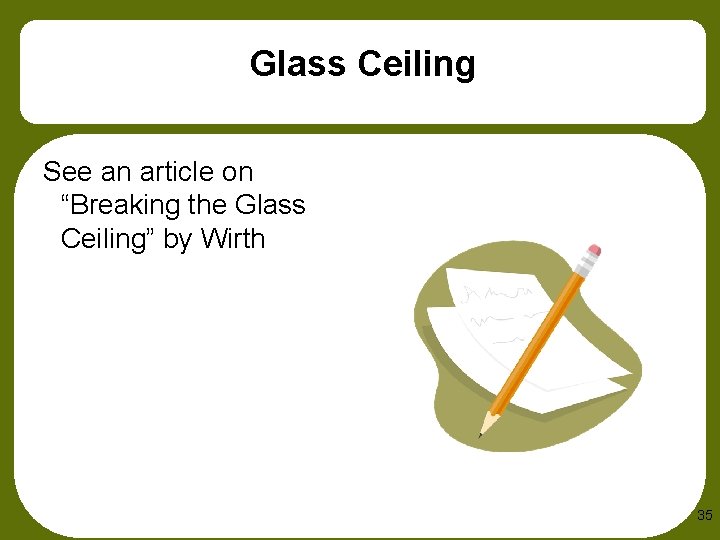 Glass Ceiling

See an article on “Breaking the Glass Ceiling” by Wirth

35